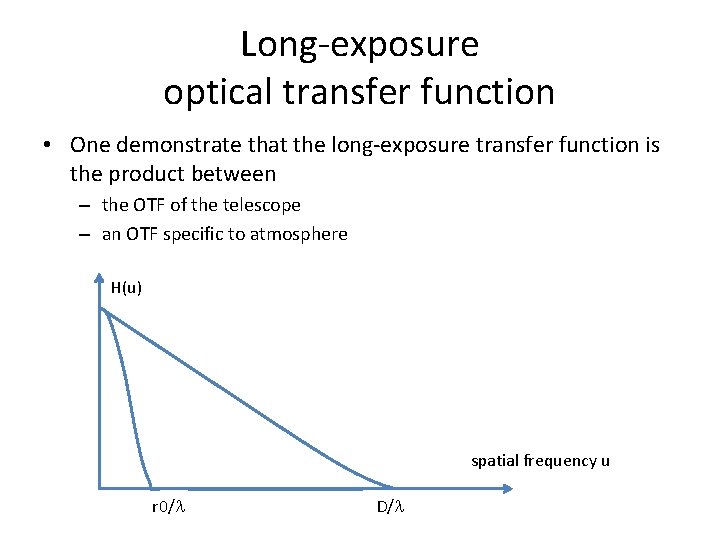 Long-exposure
optical transfer function

• One demonstrate that the long-exposure transfer function is the product between
 – the OTF of the telescope
 – an OTF specific to atmosphere

H(u)

spatial frequency u

r0/$\lambda$

D/$\lambda$